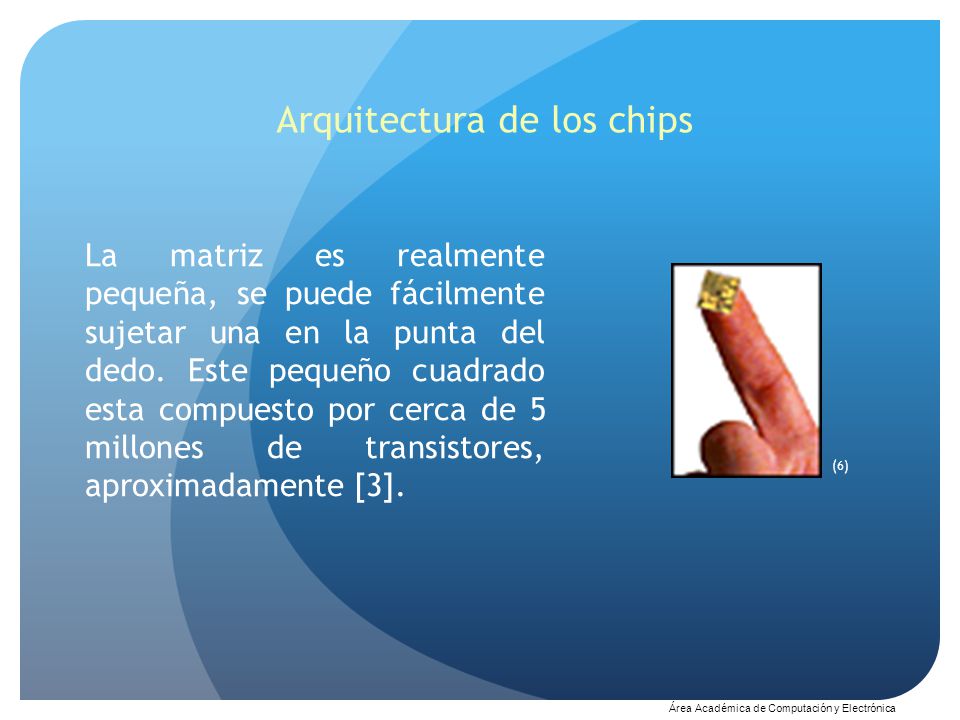 Arquitectura de los chips

La matriz es realmente pequeña, se puede fácilmente sujetar una en la punta del dedo. Este pequeño cuadrado esta compuesto por cerca de 5 millones de transistores, aproximadamente [3].

(6)

Área Académica de Computación y Electrónica